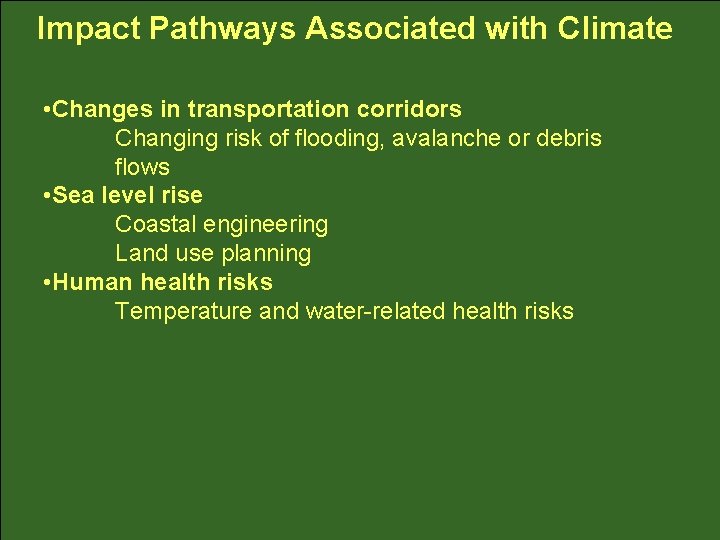 Impact Pathways Associated with Climate

•Changes in transportation corridors
Changing risk of flooding, avalanche or debris flows
•Sea level rise
Coastal engineering
Land use planning
•Human health risks
Temperature and water-related health risks